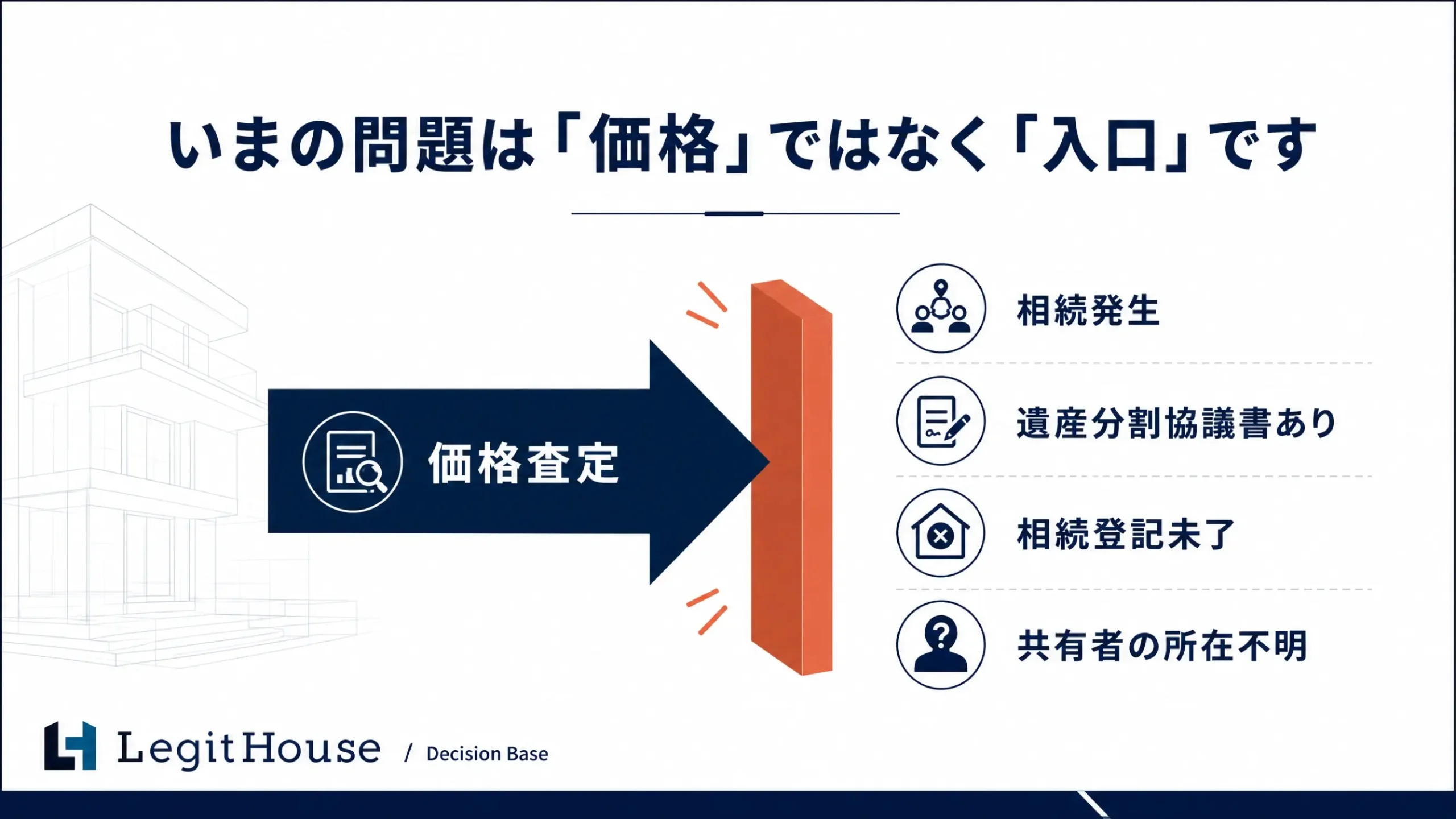 いまの問題は「価格」ではなく「入口」です

価格査定

相続発生

遺産分割協議書あり

相続登記未了

共有者の所在不明

LegitHouse / Decision Base